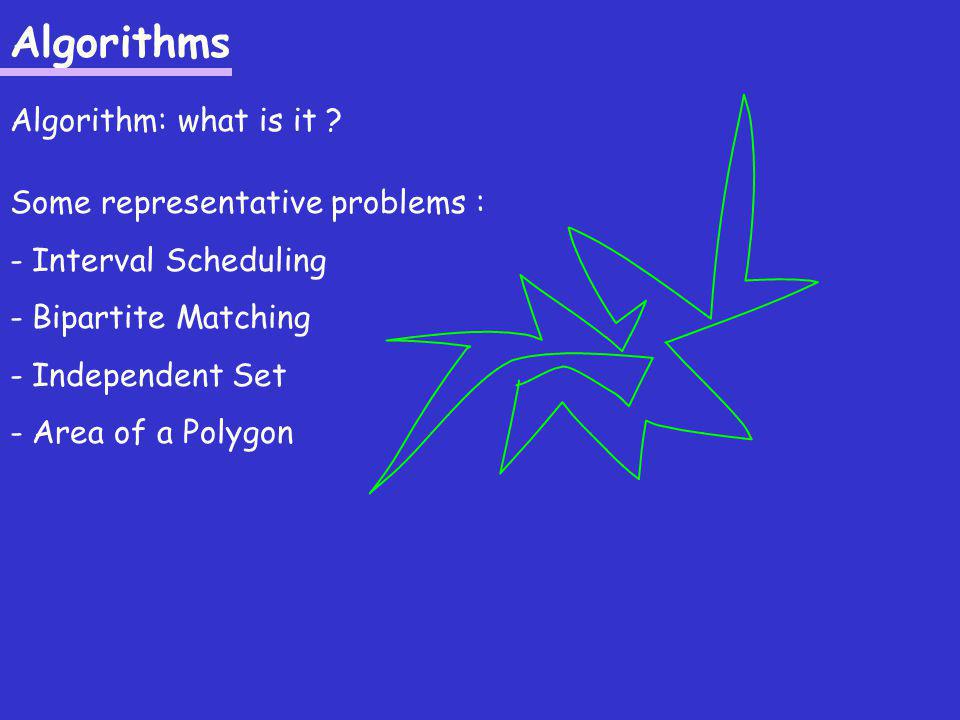 Algorithms

Algorithm: what is it ?

Some representative problems :

- Interval Scheduling

- Bipartite Matching

- Independent Set

- Area of a Polygon